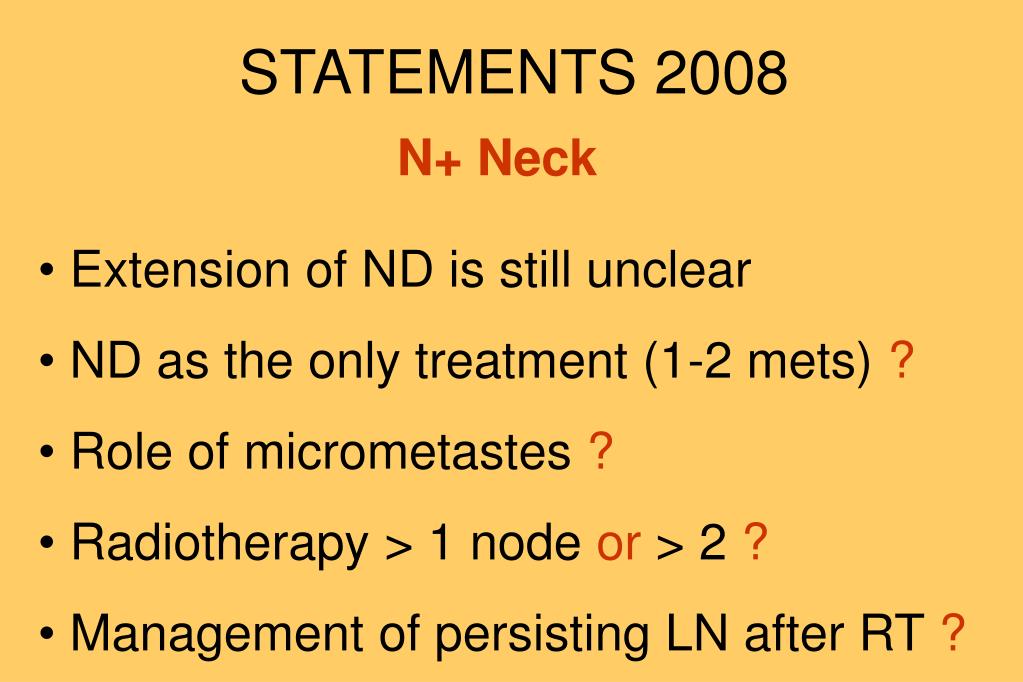 STATEMENTS 2008

N+ Neck

• Extension of ND is still unclear
• ND as the only treatment (1-2 mets) ?
• Role of micrometastes ?
• Radiotherapy > 1 node or > 2 ?
• Management of persisting LN after RT ?